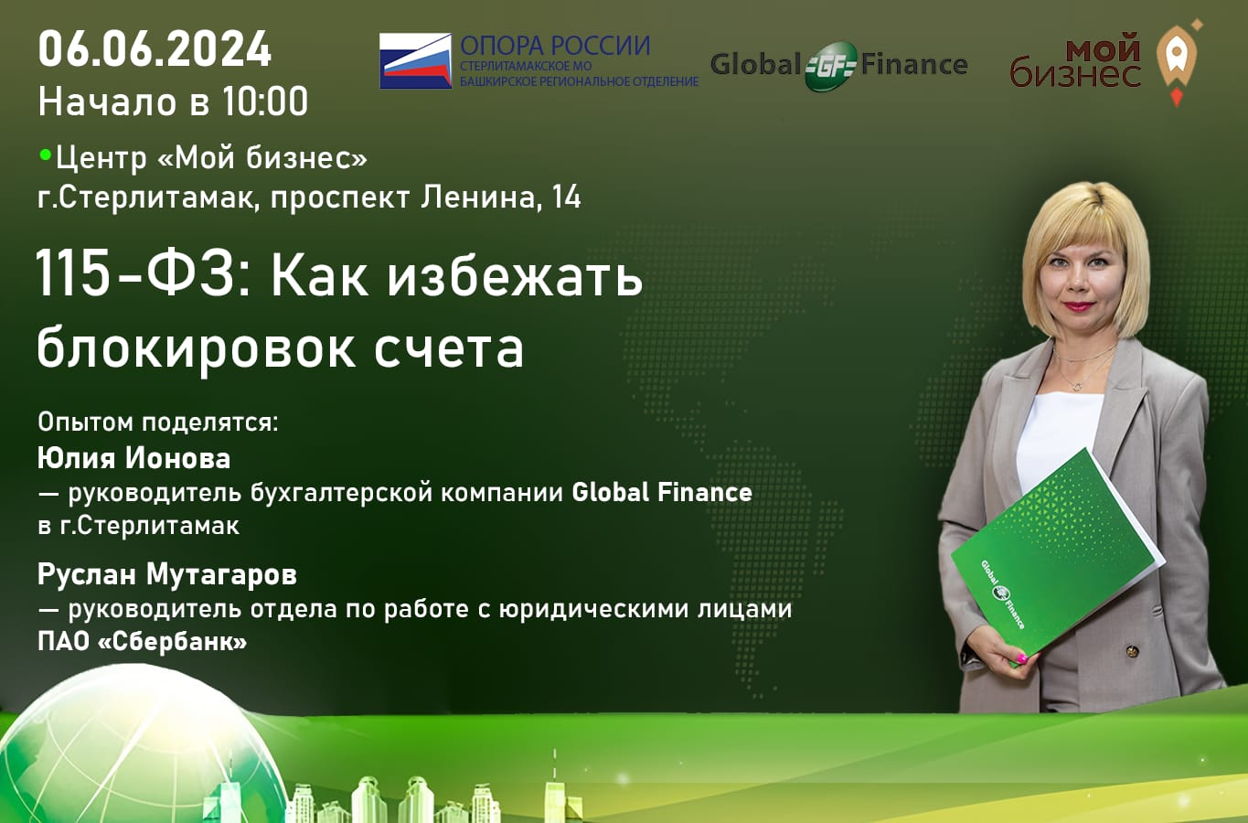 06.06.2024
Начало в 10:00

ОПОРА РОССИИ
СТЕРЛИТАМАКСКОЕ МО
БАШКИРСКОЕ РЕГИОНАЛЬНОЕ ОТДЕЛЕНИЕ

Global GF Finance

мой бизнес

•Центр «Мой бизнес»
г.Стерлитамак, проспект Ленина, 14

115-ФЗ: Как избежать блокировок счета

Опытом поделятся:
Юлия Ионова
— руководитель бухгалтерской компании Global Finance в г.Стерлитамак

Руслан Мутагаров
— руководитель отдела по работе с юридическими лицами ПАО «Сбербанк»

Global Finance